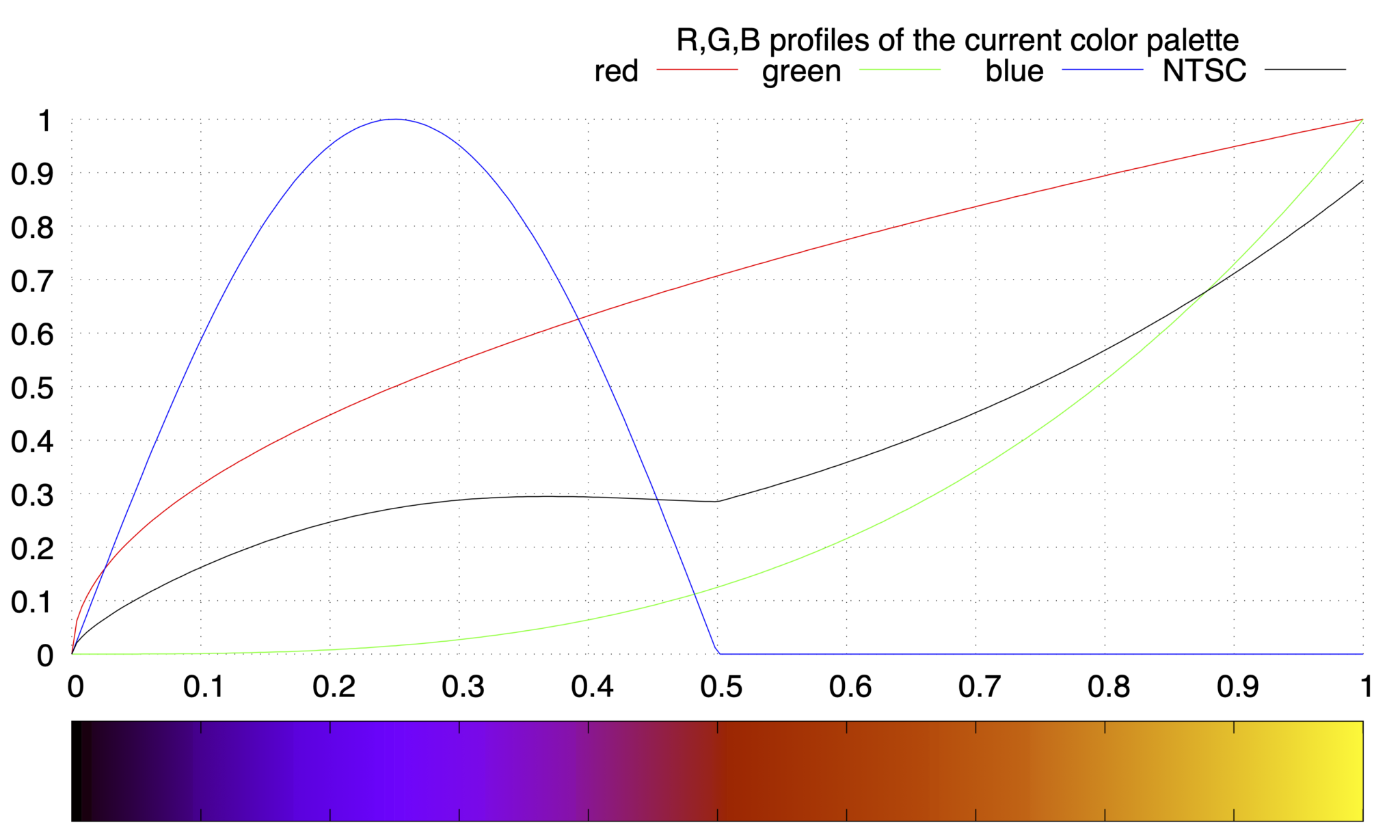 R,G,B profiles of the current color palette
red green blue NTSC

1
0.9
0.8
0.7
0.6
0.5
0.4
0.3
0.2
0.1
0

0 0.1 0.2 0.3 0.4 0.5 0.6 0.7 0.8 0.9 1